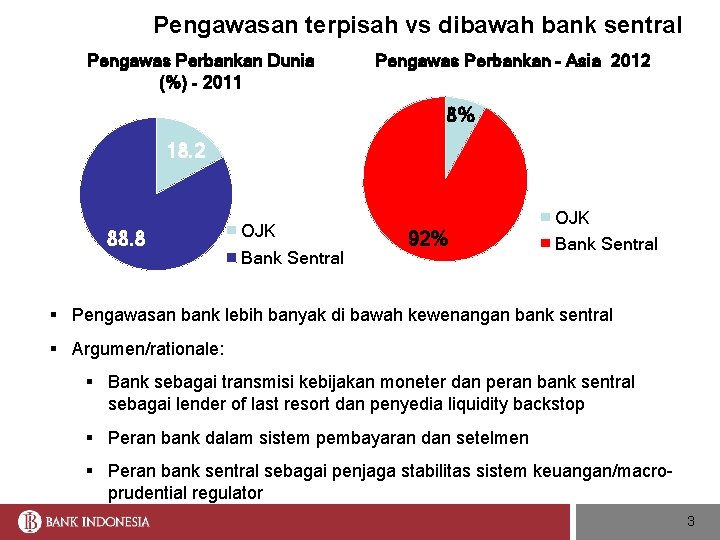 Pengawasan terpisah vs dibawah bank sentral

Pengawas Perbankan Dunia (%) - 2011

18.2

88.8

OJK

Bank Sentral

Pengawas Perbankan - Asia 2012

8%

92%

OJK

Bank Sentral

▪ Pengawasan bank lebih banyak di bawah kewenangan bank sentral

▪ Argumen/rationale:

▪ Bank sebagai transmisi kebijakan moneter dan peran bank sentral sebagai lender of last resort dan penyedia liquidity backstop

▪ Peran bank dalam sistem pembayaran dan setelmen

▪ Peran bank sentral sebagai penjaga stabilitas sistem keuangan/macro-prudential regulator

BANK INDONESIA

3